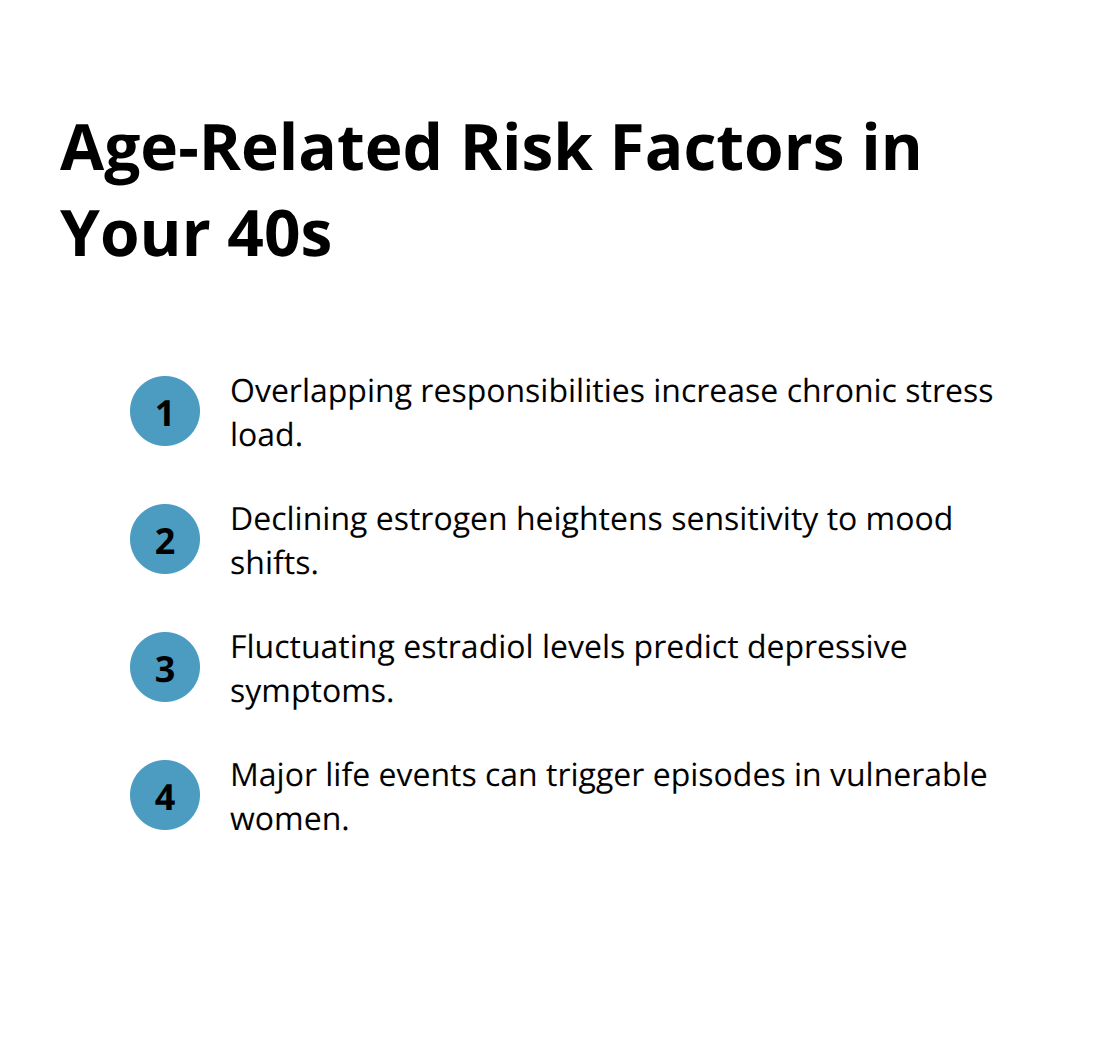 Age-Related Risk Factors in Your 40s

1 Overlapping responsibilities increase chronic stress load.

2 Declining estrogen heightens sensitivity to mood shifts.

3 Fluctuating estradiol levels predict depressive symptoms.

4 Major life events can trigger episodes in vulnerable women.